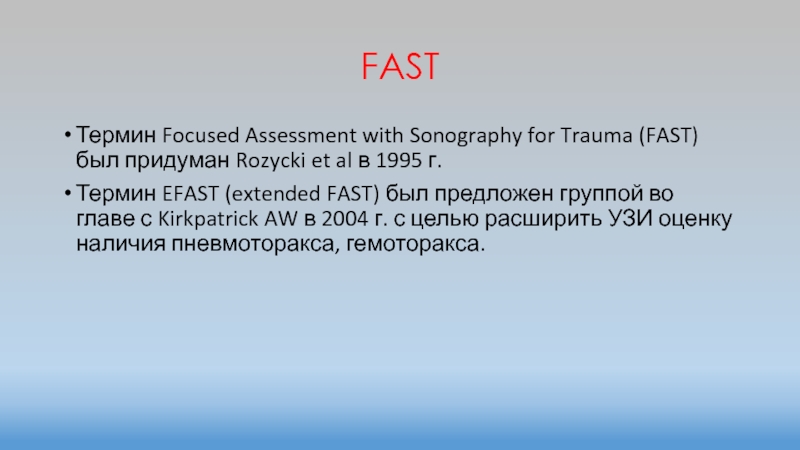 FAST

• Термин Focused Assessment with Sonography for Trauma (FAST) был придуман Rozycki et al в 1995 г.

• Термин EFAST (extended FAST) был предложен группой во главе с Kirkpatrick AW в 2004 г. с целью расширить УЗИ оценку наличия пневмоторакса, гемоторакса.